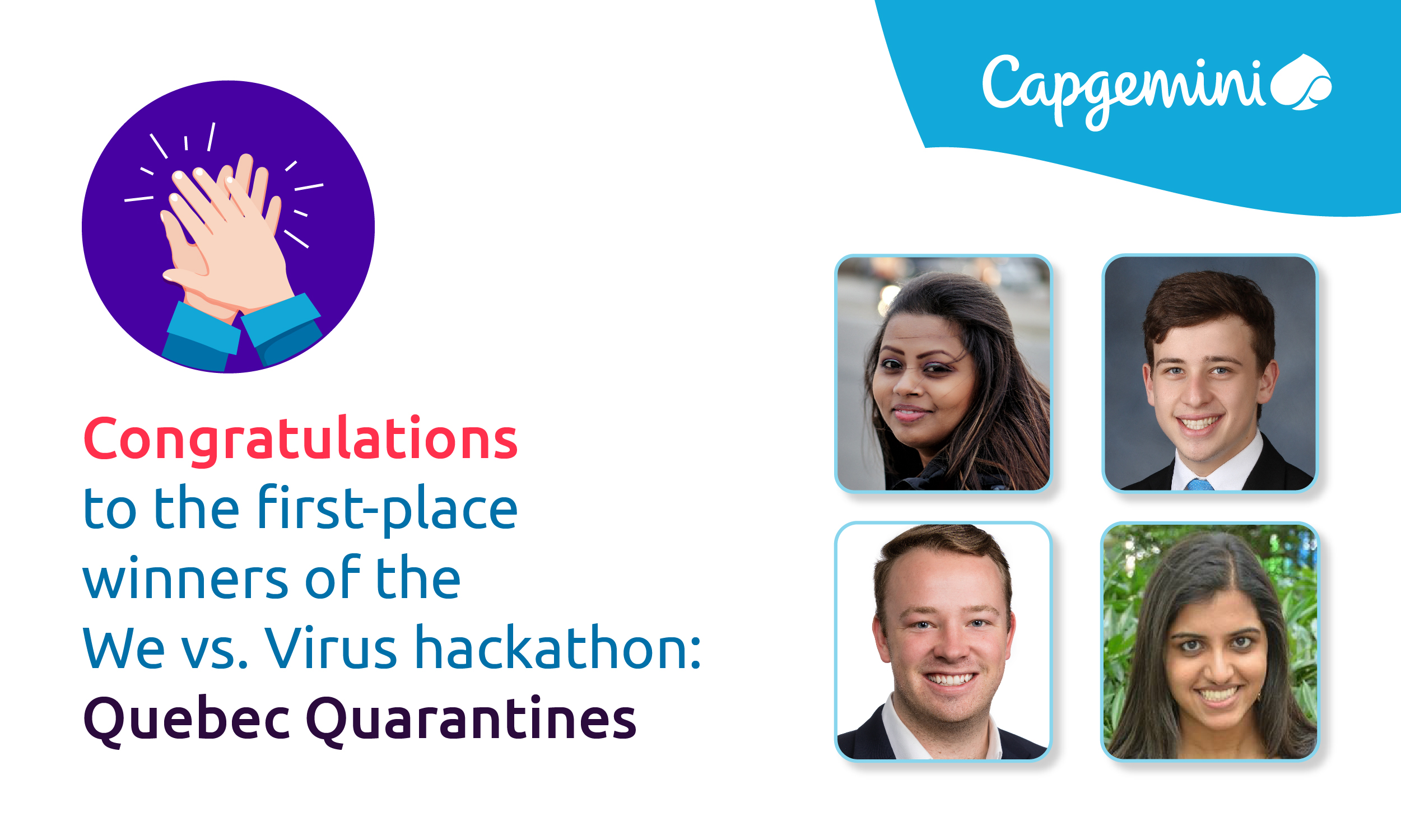 Capgemini

Congratulations to the first-place winners of the We vs. Virus hackathon: Quebec Quarantines